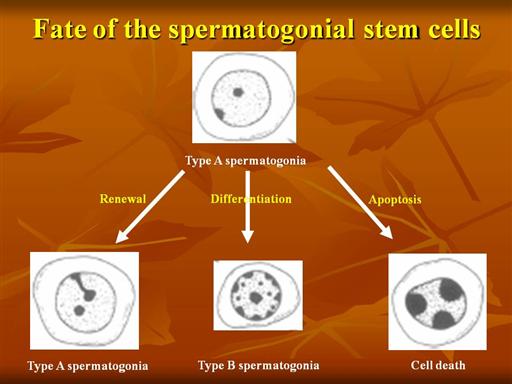 Fate of the spermatogonial stem cells

Type A spermatogonia

Renewal

Differentiation

Apoptosis

Type A spermatogonia

Type B spermatogonia

Cell death